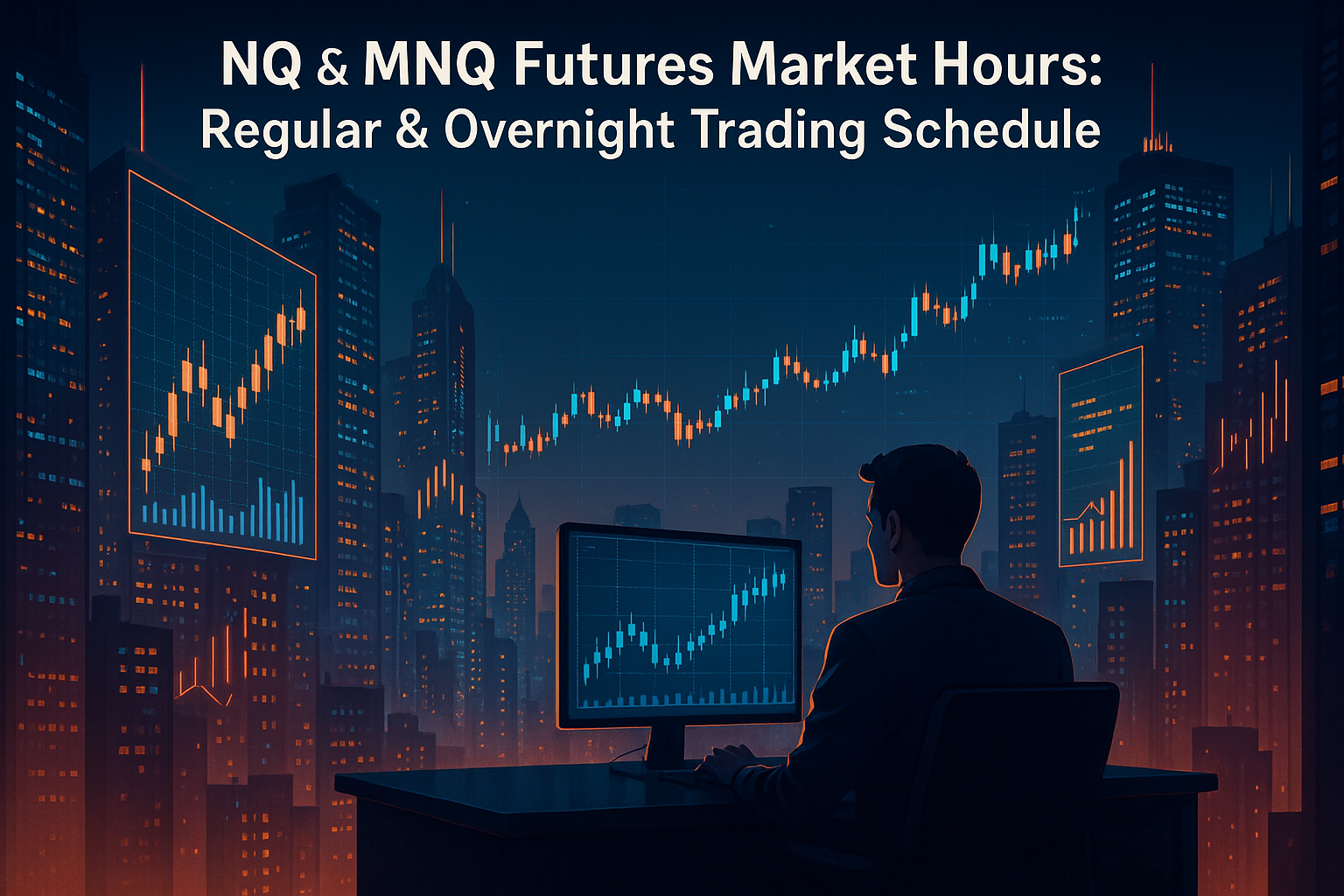 NQ & MNQ Futures Market Hours:
Regular & Overnight Trading Schedule